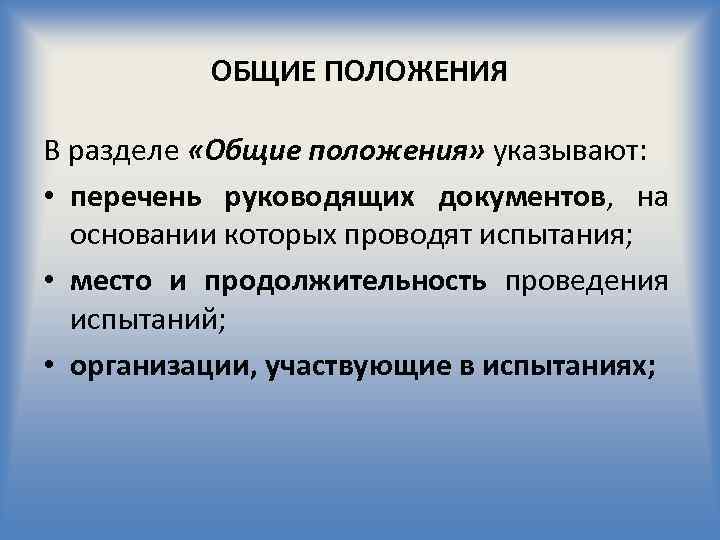 ОБЩИЕ ПОЛОЖЕНИЯ

В разделе «Общие положения» указывают:

• перечень руководящих документов, на основании которых проводят испытания;

• место и продолжительность проведения испытаний;

• организации, участвующие в испытаниях;